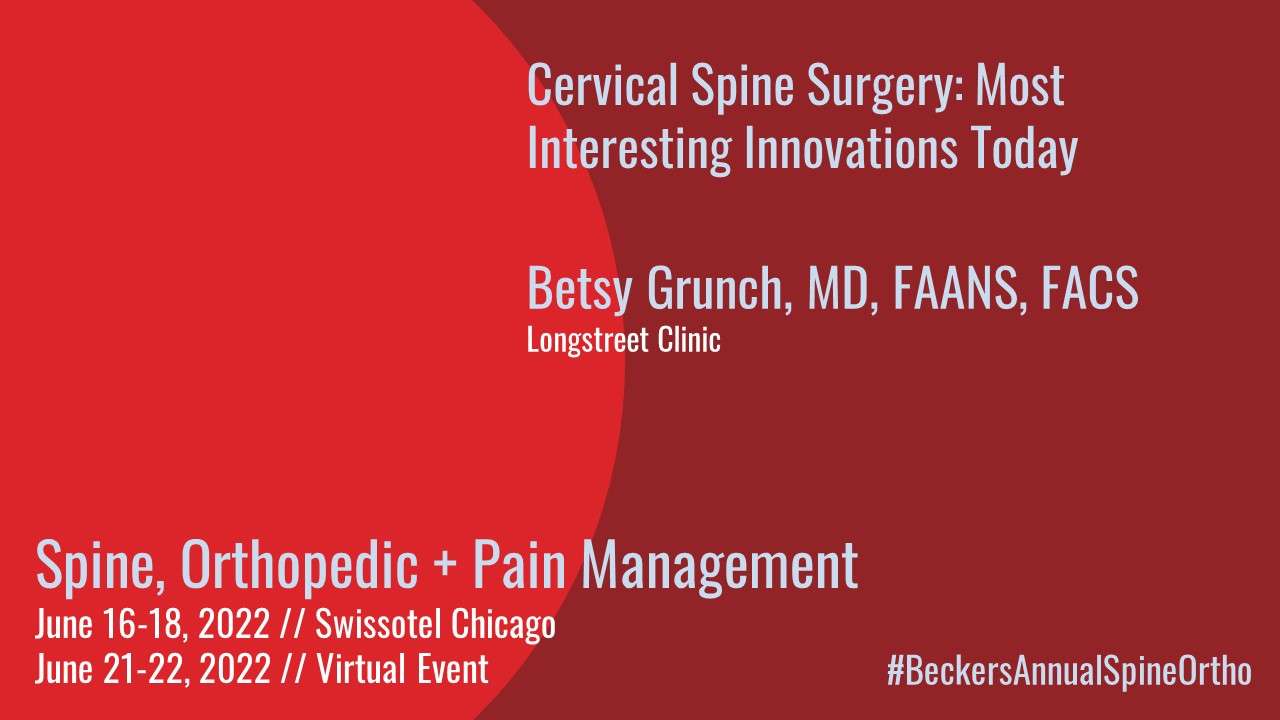 Cervical Spine Surgery: Most Interesting Innovations Today

Betsy Grunch, MD, FAANS, FACS
Longstreet Clinic

Spine, Orthopedic + Pain Management
June 16-18, 2022 // Swissotel Chicago
June 21-22, 2022 // Virtual Event

#BeckersAnnualSpineOrtho